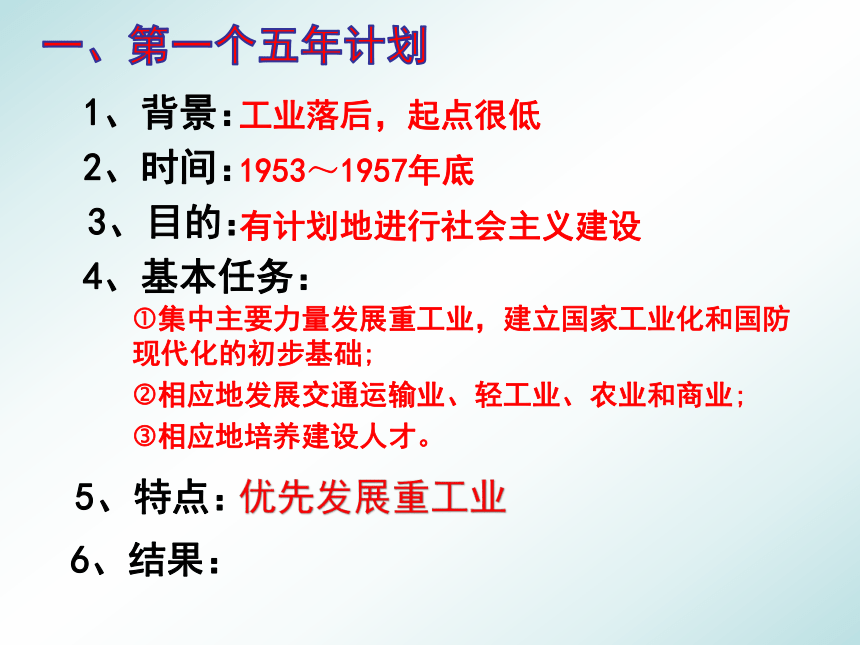 一、第一个五年计划

1、背景：工业落后，起点很低

2、时间：1953～1957年底

3、目的：有计划地进行社会主义建设

4、基本任务：

①集中主要力量发展重工业，建立国家工业化和国防现代化的初步基础；

②相应地发展交通运输业、轻工业、农业和商业；

③相应地培养建设人才。

5、特点：优先发展重工业

6、结果：